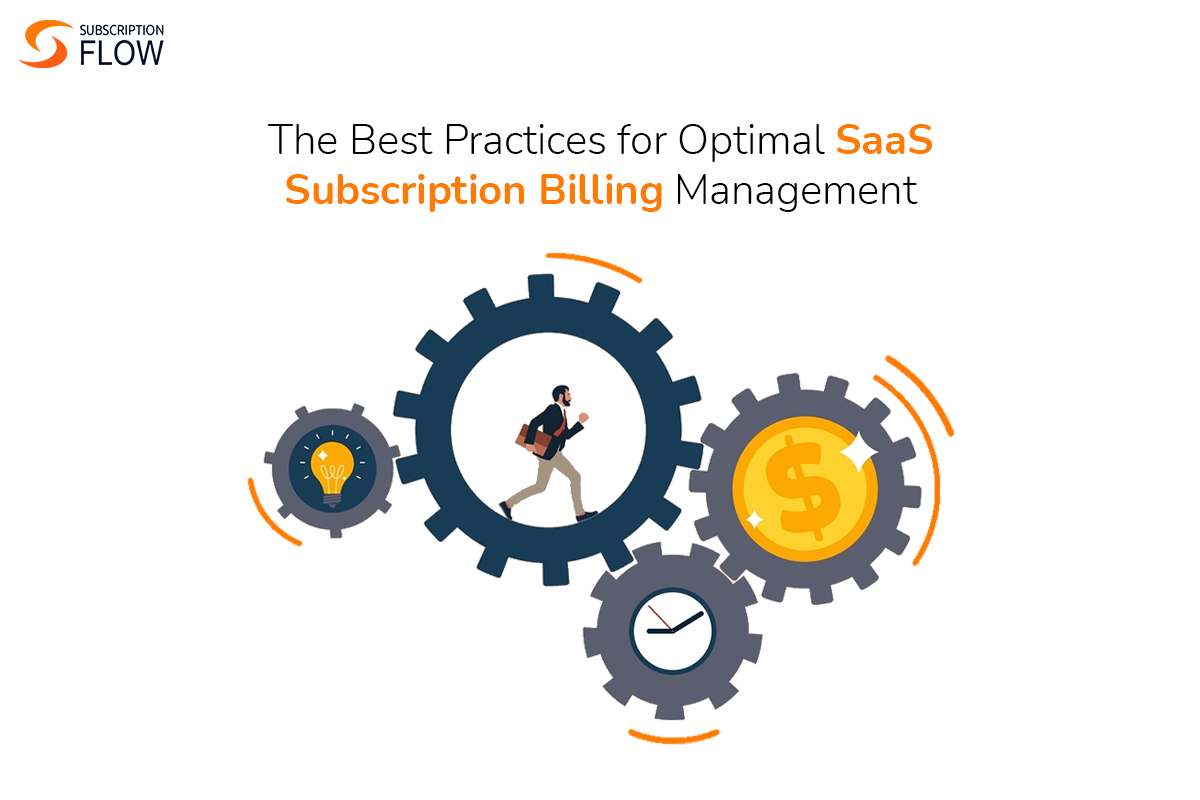 SUBSCRIPTION FLOW

The Best Practices for Optimal SaaS Subscription Billing Management

$